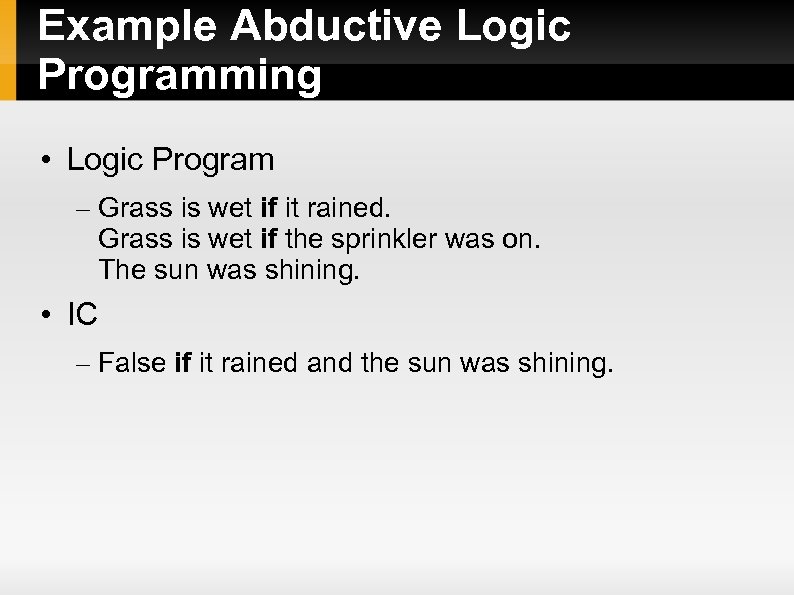 Example Abductive Logic Programming

• Logic Program

– Grass is wet if it rained.
Grass is wet if the sprinkler was on.
The sun was shining.

• IC

– False if it rained and the sun was shining.